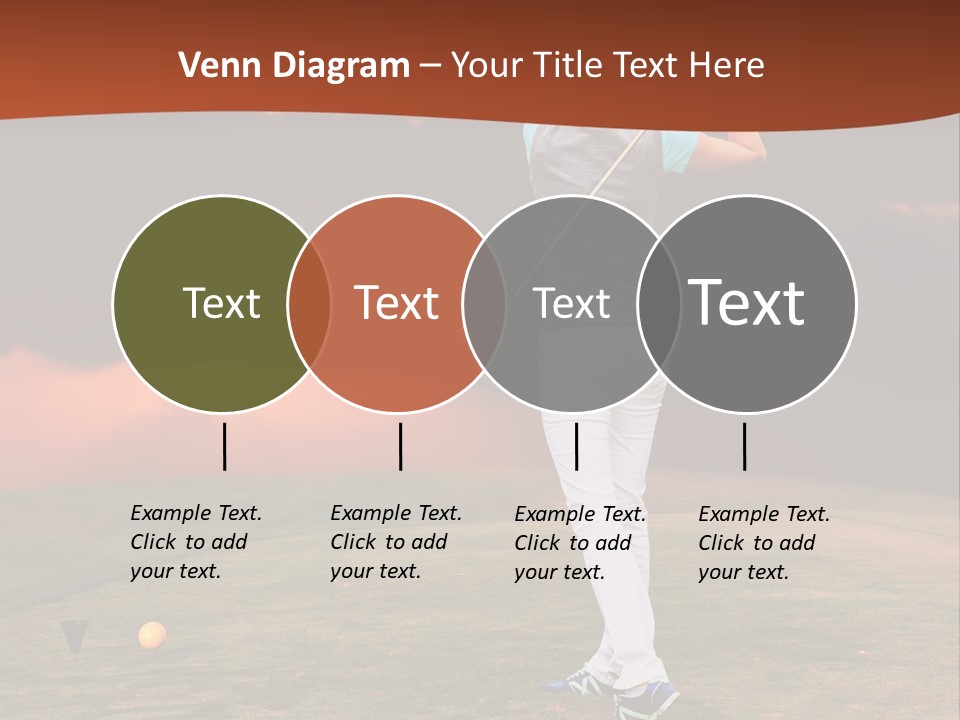 Venn Diagram – Your Title Text Here

Text

Text

Text

Text

Example Text. Click to add your text.

Example Text. Click to add your text.

Example Text. Click to add your text.

Example Text. Click to add your text.